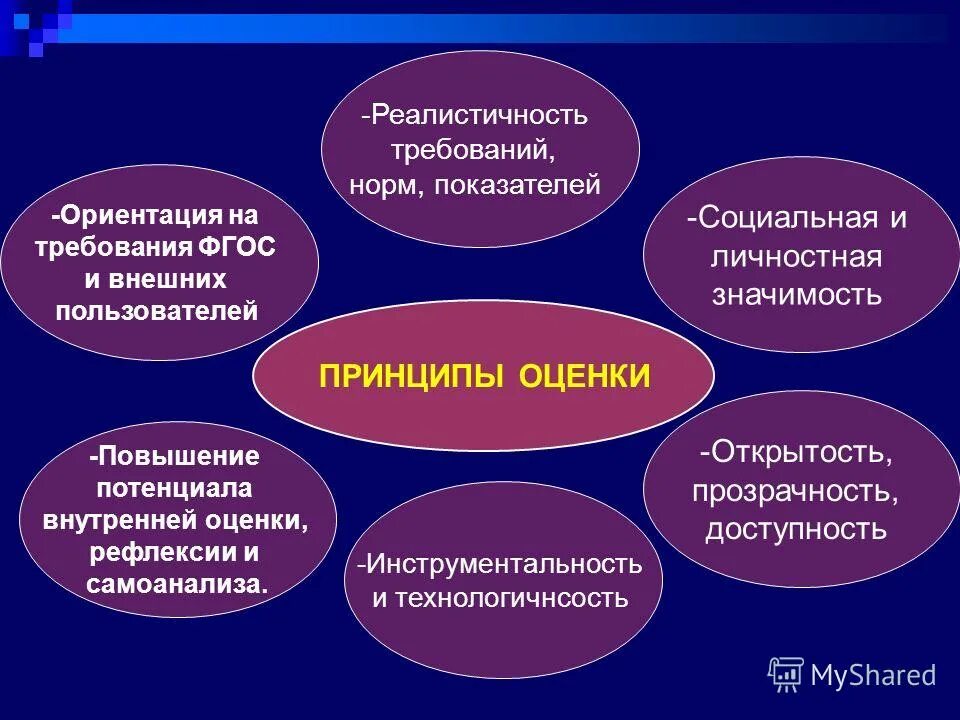 -Реалистичность требований, норм, показателей

-Ориентация на требования ФГОС и внешних пользователей

-Социальная и личностная значимость

ПРИНЦИПЫ ОЦЕНКИ

-Повышение потенциала внутренней оценки, рефлексии и самоанализа.

-Открытость, прозрачность, доступность

-Инструментальность и технологичнсость

MyShared